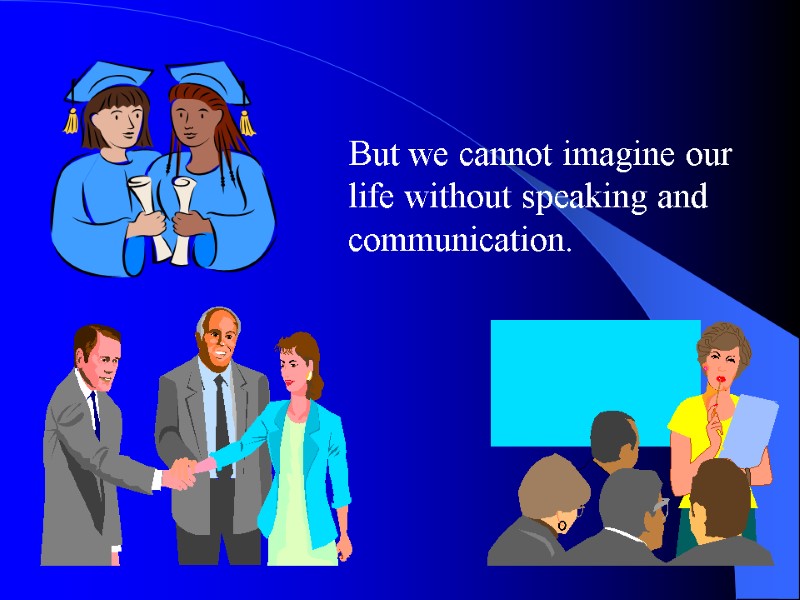 But we cannot imagine our life without speaking and communication.